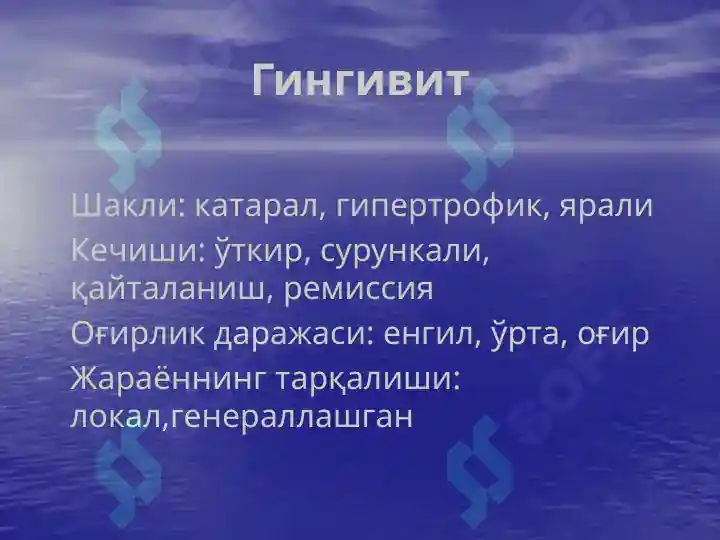 Гингивит

Шакли: катарал, гипертрофик, ярали

Кечиши: ўткир, сурункали, қайталаниш, ремиссия

Оғирлик даражаси: енгил, ўрта, оғир

Жараённинг тарқалиши: локал,генераллашган